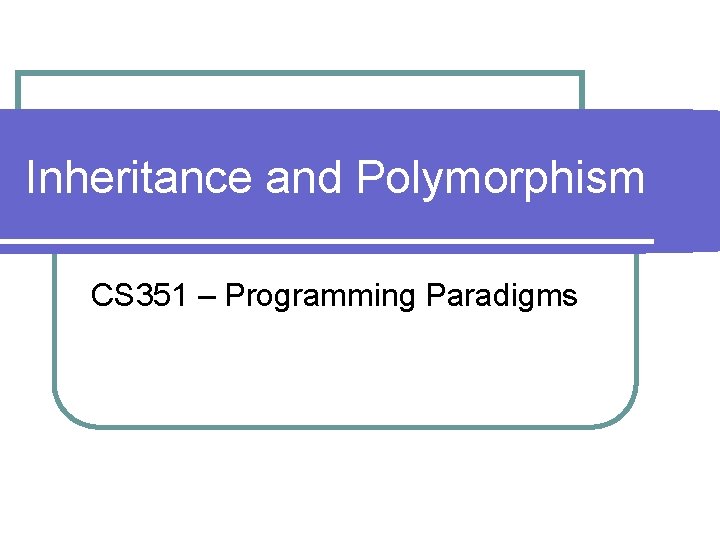 Inheritance and Polymorphism

CS351 – Programming Paradigms